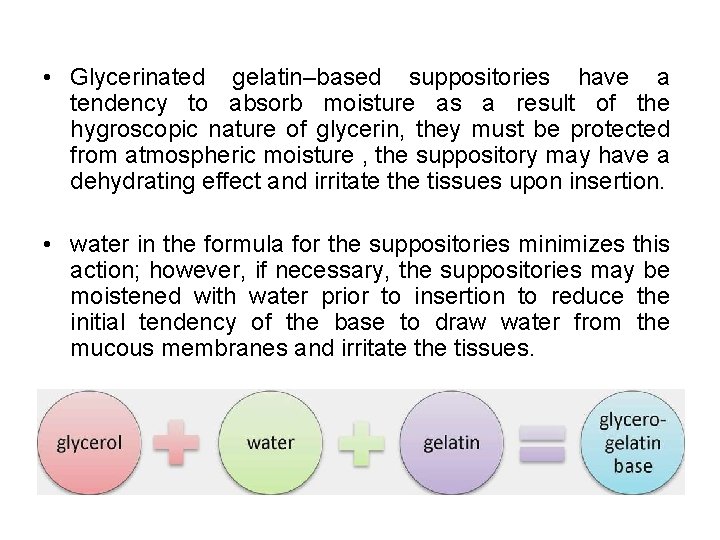 • Glycerinated gelatin–based suppositories have a tendency to absorb moisture as a result of the hygroscopic nature of glycerin, they must be protected from atmospheric moisture , the suppository may have a dehydrating effect and irritate the tissues upon insertion.

• water in the formula for the suppositories minimizes this action; however, if necessary, the suppositories may be moistened with water prior to insertion to reduce the initial tendency of the base to draw water from the mucous membranes and irritate the tissues.

glycerol + water + gelatin = glycero-gelatin base